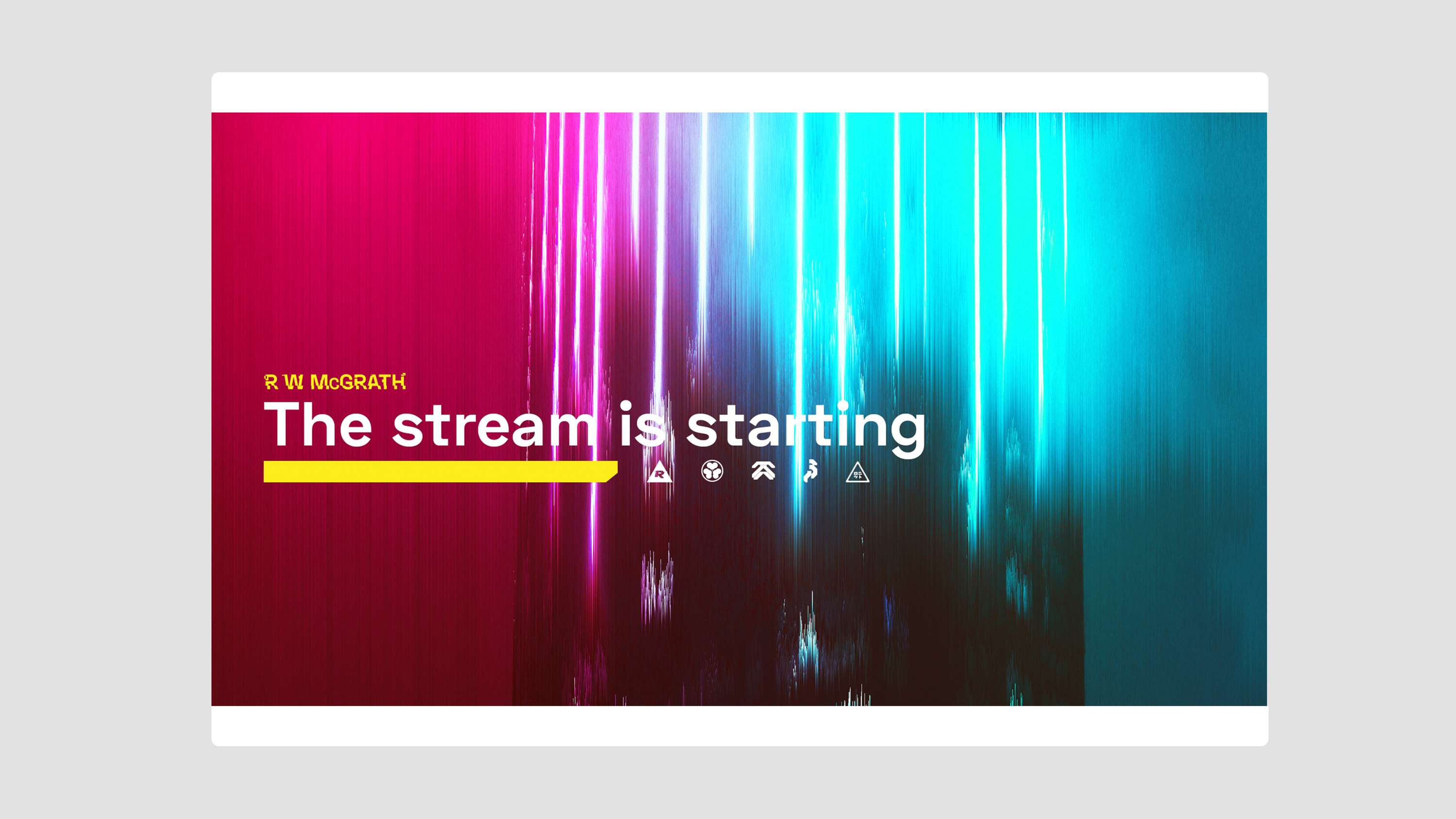 R W McGRATH
The stream is starting